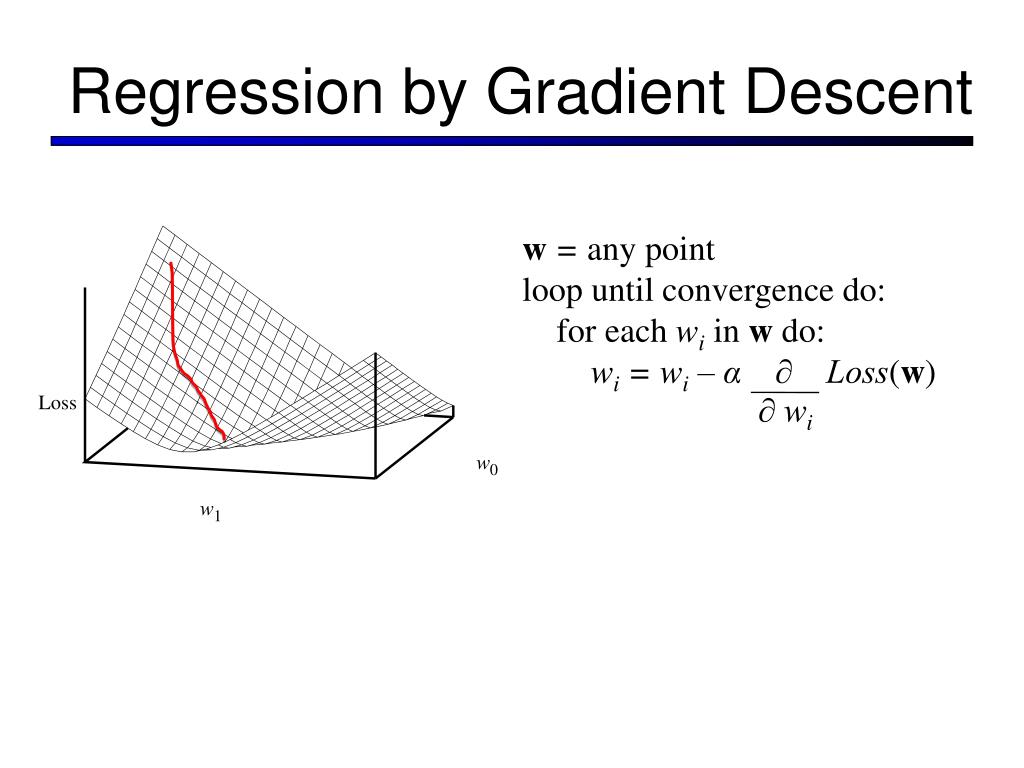 Regression by Gradient Descent

Loss

$w_0$

$w_1$

$\mathbf{w}$ = any point
loop until convergence do:
for each $w_i$ in $\mathbf{w}$ do:
$w_i = w_i - \alpha \frac{\partial}{\partial w_i} Loss(\mathbf{w})$